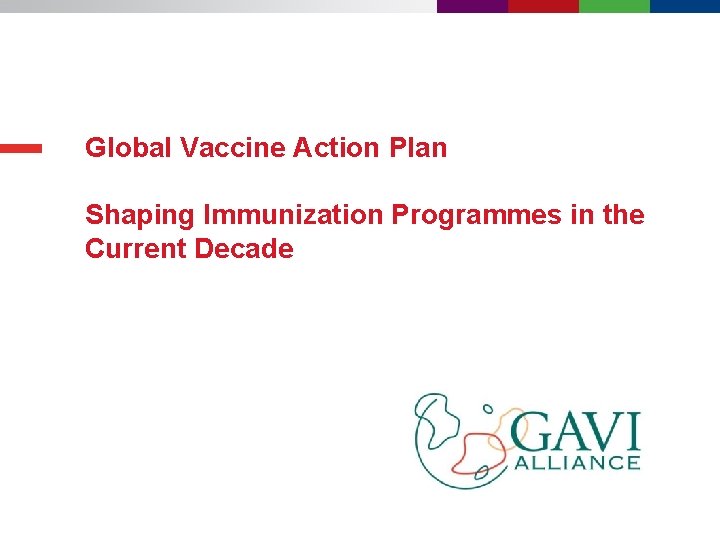 Global Vaccine Action Plan

Shaping Immunization Programmes in the Current Decade

GAVI
ALLIANCE